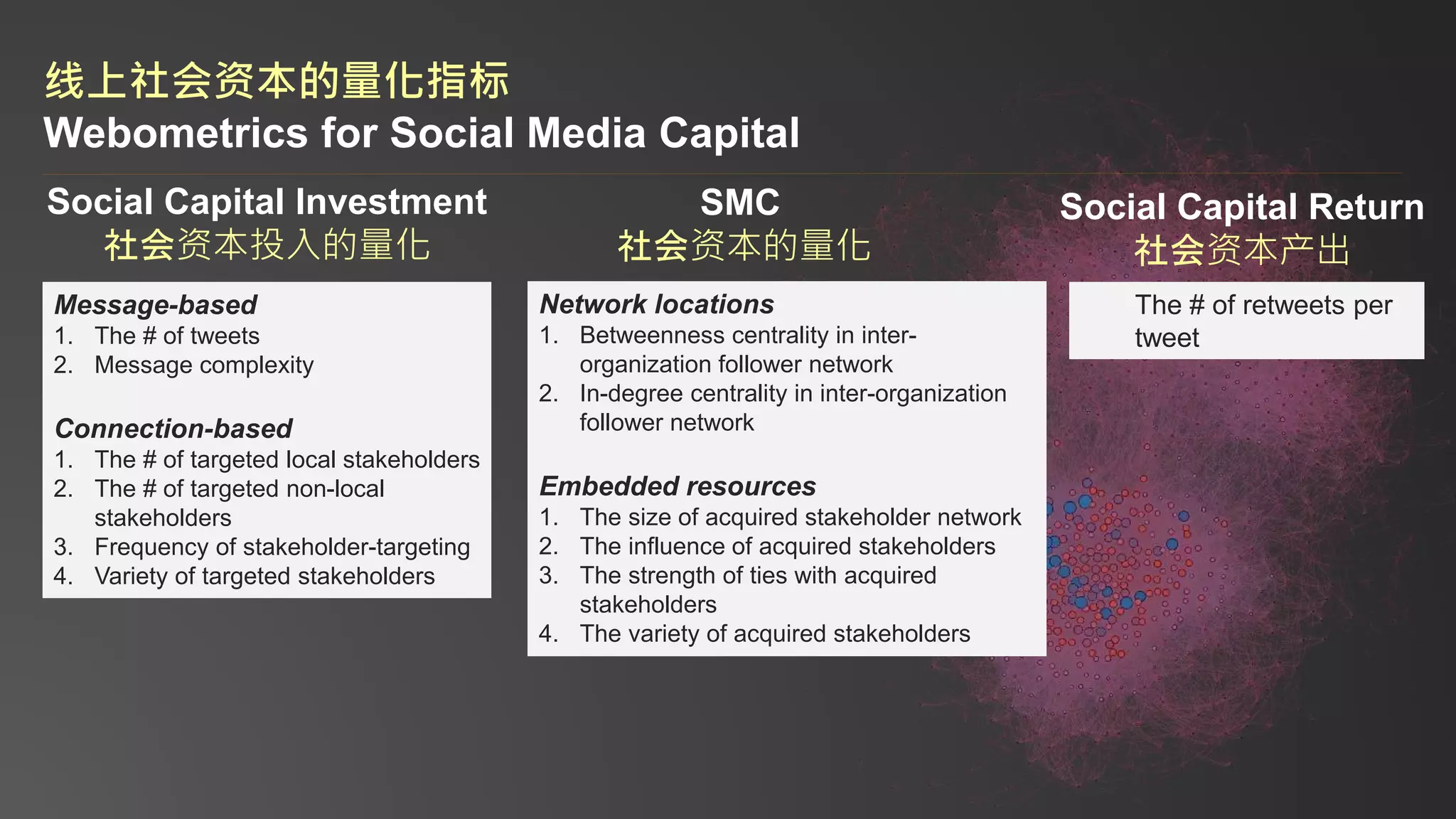 线上社会资本的量化指标
Webometrics for Social Media Capital

Social Capital Investment
社会资本投入的量化

Message-based
1. The # of tweets
2. Message complexity

Connection-based
1. The # of targeted local stakeholders
2. The # of targeted non-local stakeholders
3. Frequency of stakeholder-targeting
4. Variety of targeted stakeholders

SMC
社会资本的量化

Network locations
1. Betweenness centrality in inter-organization follower network
2. In-degree centrality in inter-organization follower network

Embedded resources
1. The size of acquired stakeholder network
2. The influence of acquired stakeholders
3. The strength of ties with acquired stakeholders
4. The variety of acquired stakeholders

Social Capital Return
社会资本产出

The # of retweets per tweet